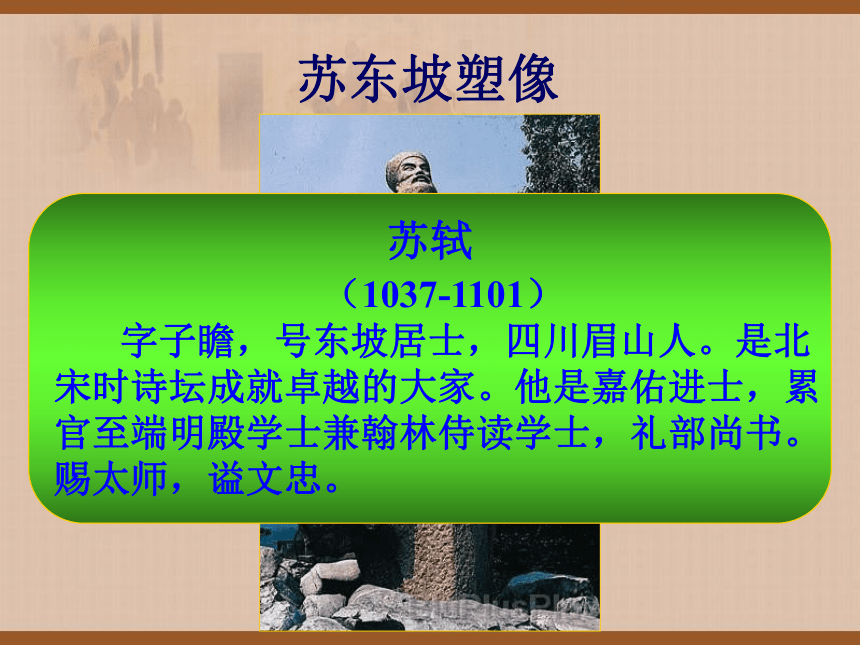 苏东坡塑像

苏轼

（1037-1101）

字子瞻，号东坡居士，四川眉山人。是北宋时诗坛成就卓越的大家。他是嘉佑进士，累官至端明殿学士兼翰林侍读学士，礼部尚书。赐太师，谥文忠。